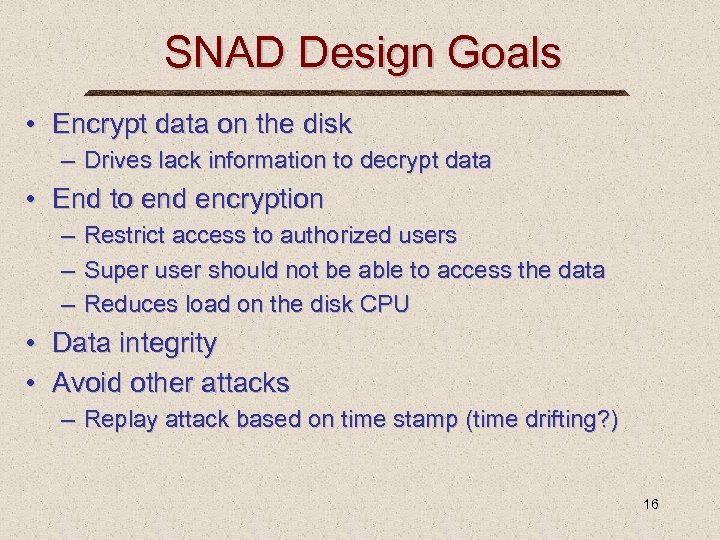 SNAD Design Goals

• Encrypt data on the disk
– Drives lack information to decrypt data
• End to end encryption
– Restrict access to authorized users
– Super user should not be able to access the data
– Reduces load on the disk CPU
• Data integrity
• Avoid other attacks
– Replay attack based on time stamp (time drifting?)

16